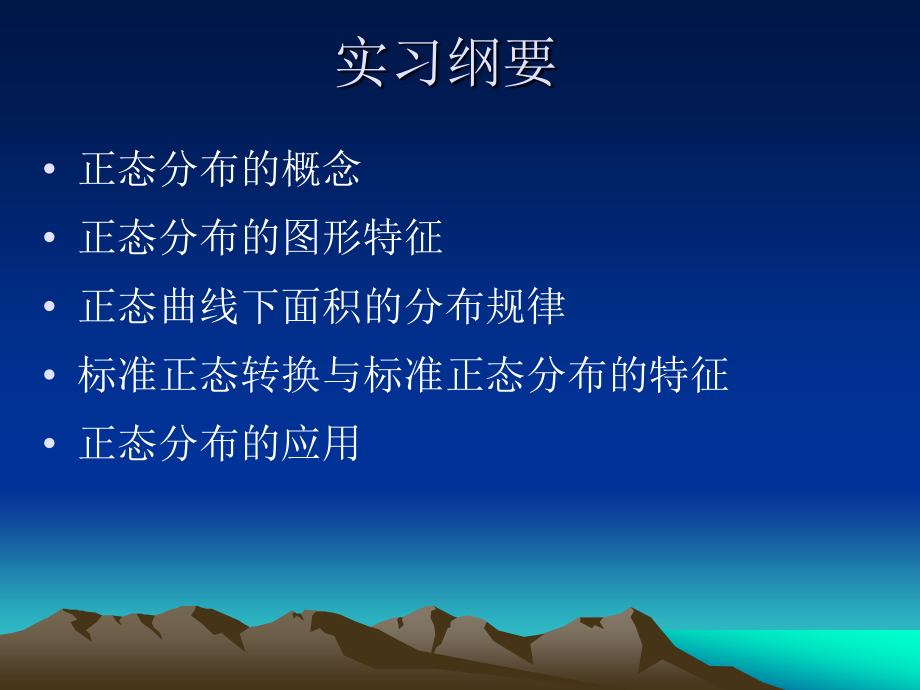 实习纲要

• 正态分布的概念
• 正态分布的图形特征
• 正态曲线下面积的分布规律
• 标准正态转换与标准正态分布的特征
• 正态分布的应用